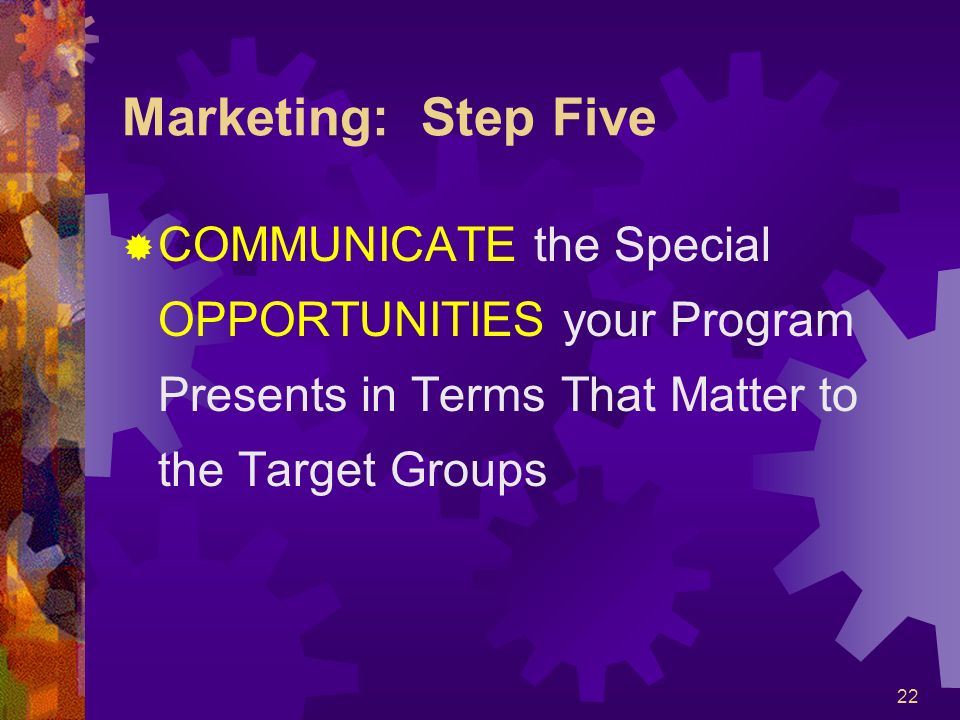 Marketing: Step Five

COMMUNICATE the Special OPPORTUNITIES your Program Presents in Terms That Matter to the Target Groups

22